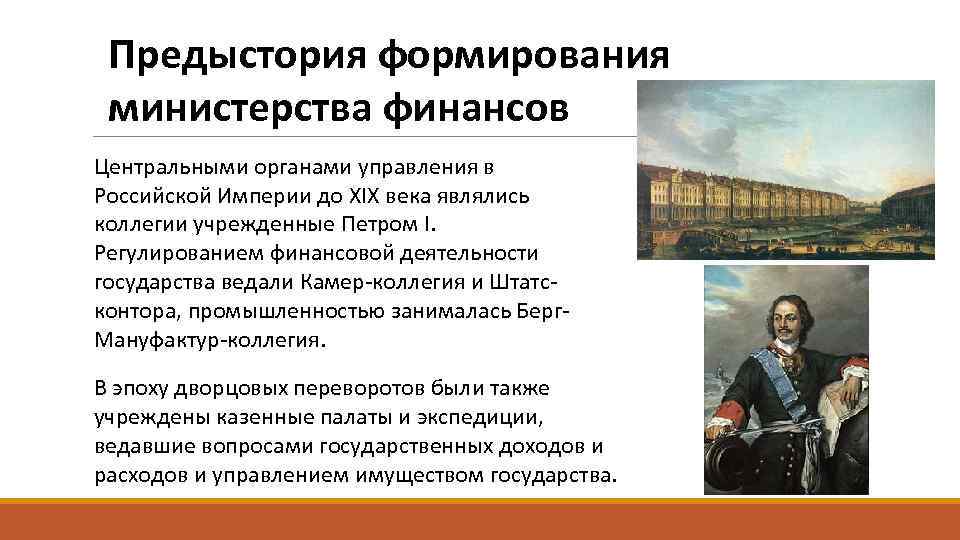 Предыстория формирования министерства финансов

Центральными органами управления в Российской Империи до XIX века являлись коллегии учрежденные Петром I. Регулированием финансовой деятельности государства ведали Камер-коллегия и Штатс-контора, промышленностью занималась Берг-Мануфактур-коллегия.

В эпоху дворцовых переворотов были также учреждены казенные палаты и экспедиции, ведавшие вопросами государственных доходов и расходов и управлением имуществом государства.